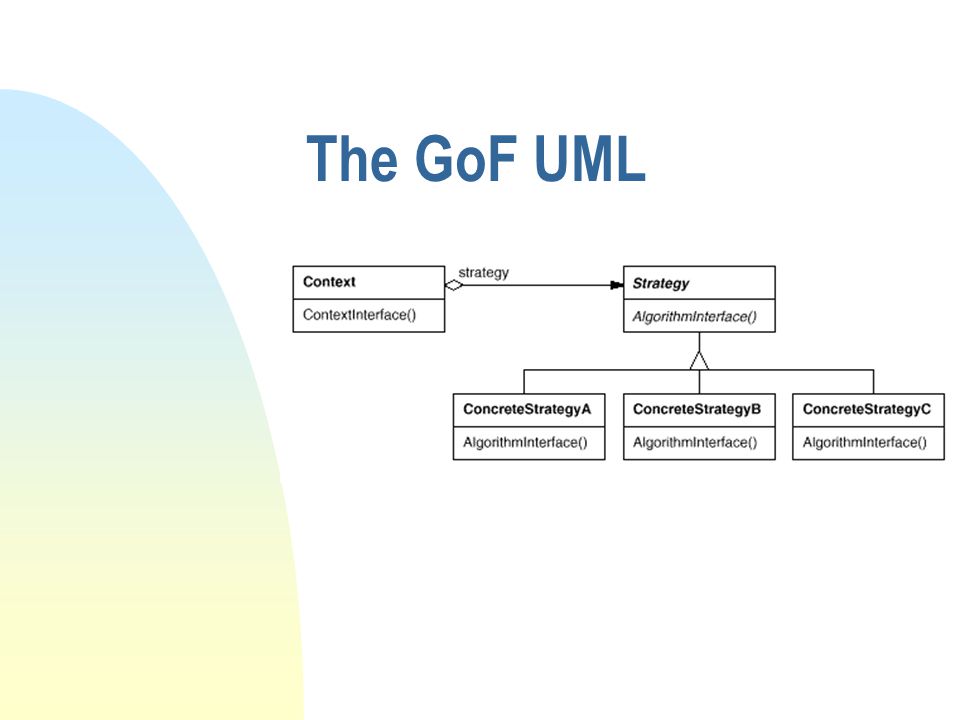 The GoF UML

Context
ContextInterface()

strategy

Strategy
AlgorithmInterface()

ConcreteStrategyA
AlgorithmInterface()

ConcreteStrategyB
AlgorithmInterface()

ConcreteStrategyC
AlgorithmInterface()